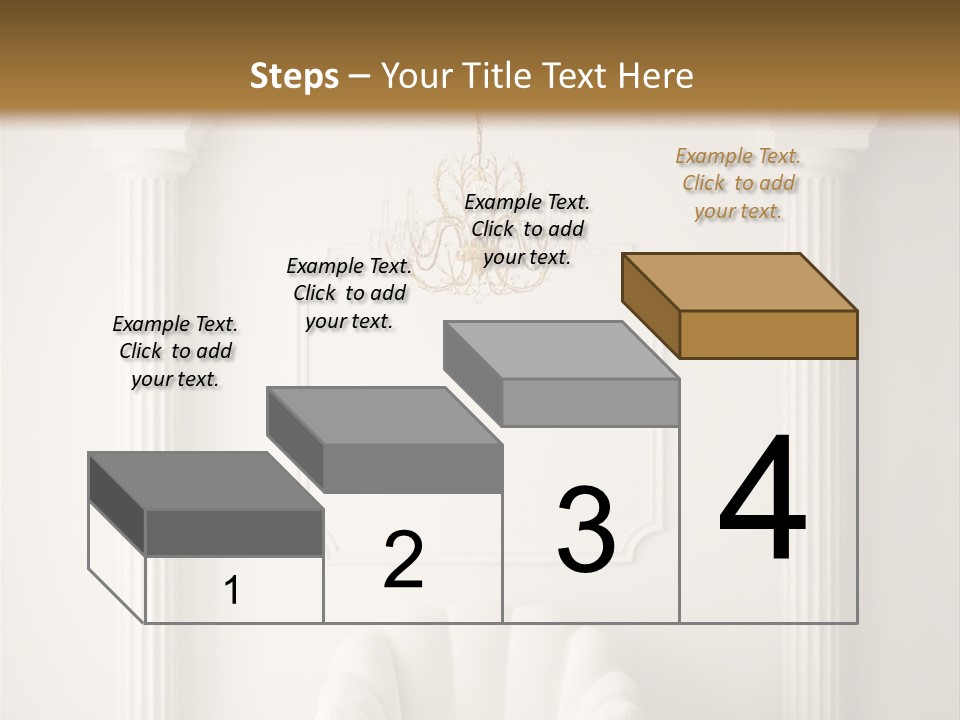 Steps – Your Title Text Here

Example Text. Click to add your text.

Example Text. Click to add your text.

Example Text. Click to add your text.

Example Text. Click to add your text.

1

2

3

4